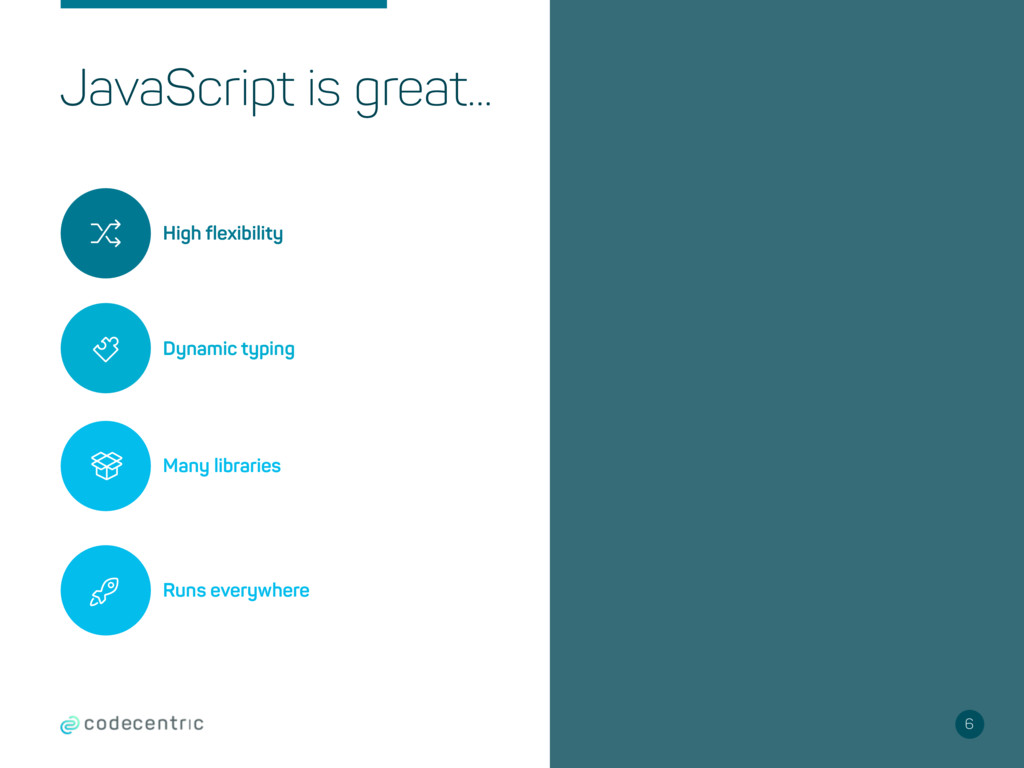 JavaScript is great...

High flexibility

Dynamic typing

Many libraries

Runs everywhere

codecentric

6